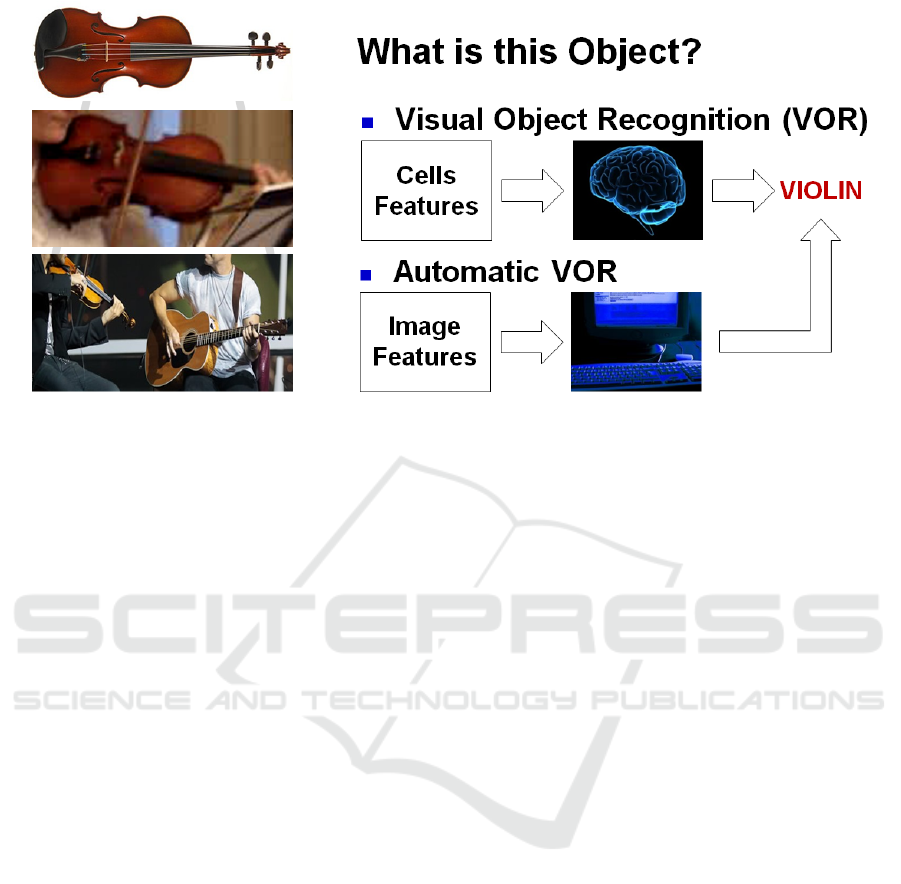 What is this Object?

Visual Object Recognition (VOR)

Cells Features

VIOLIN

Automatic VOR

Image Features

SCITEPRESS
SCIENCE AND TECHNOLOGY PUBLICATIONS